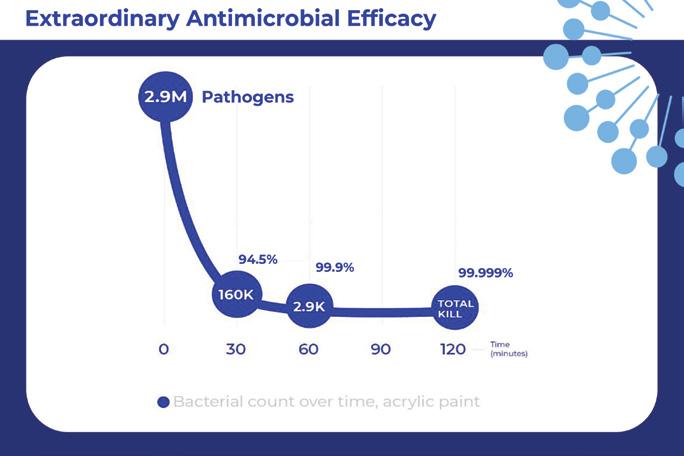 Extraordinary Antimicrobial Efficacy

2.9M Pathogens

94.5%

99.9%

99.999%

160K

2.9K

TOTAL KILL

0 30 60 90 120 Time (minutes)

Bacterial count over time, acrylic paint